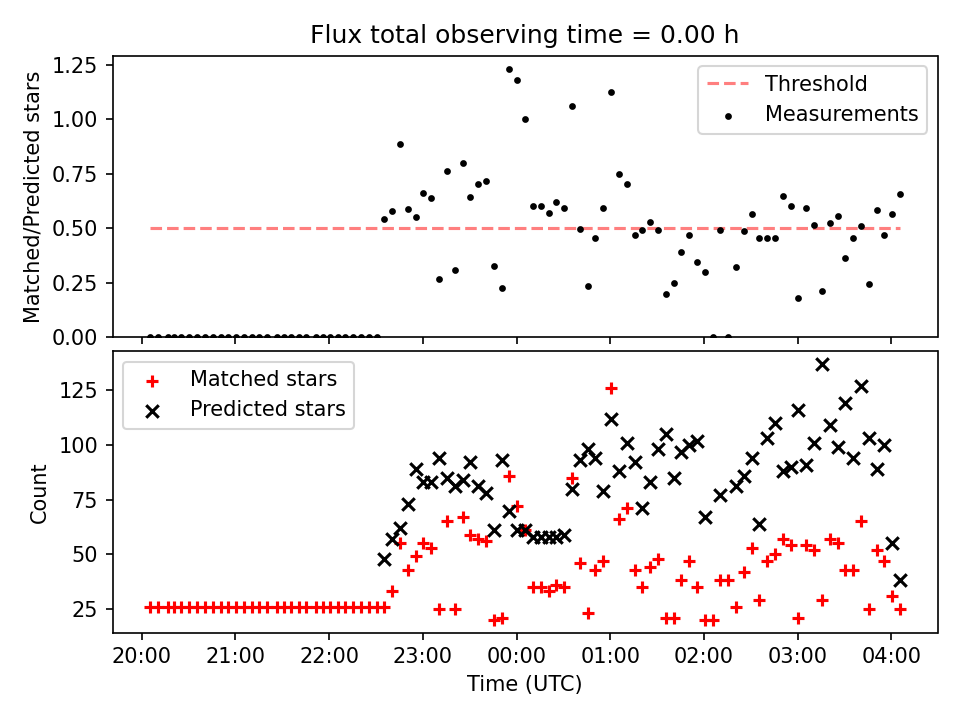 Flux total observing time = 0.00 h

Matched/Predicted stars

1.25
1.00
0.75
0.50
0.25
0.00

Threshold
Measurements

Count

125
100
75
50
25

Matched stars
Predicted stars

20:00
21:00
22:00
23:00
00:00
01:00
02:00
03:00
04:00

Time (UTC)